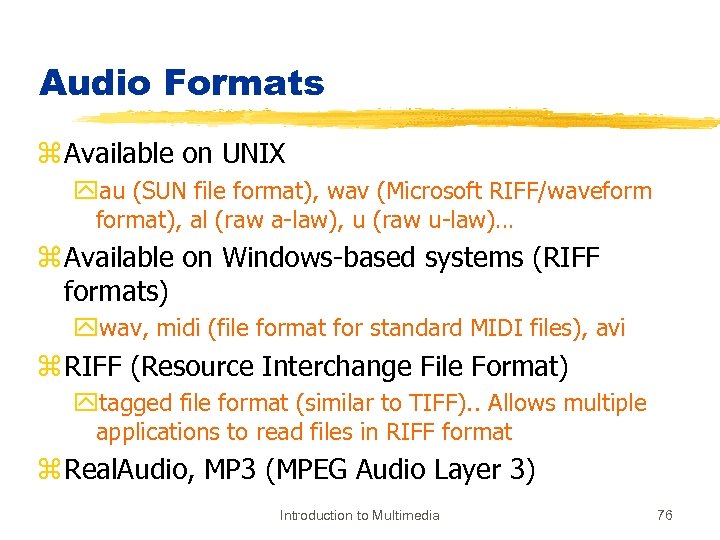 Audio Formats

Available on UNIX

au (SUN file format), wav (Microsoft RIFF/waveform format), al (raw a-law), u (raw u-law)…

Available on Windows-based systems (RIFF formats)

wav, midi (file format for standard MIDI files), avi

RIFF (Resource Interchange File Format)

tagged file format (similar to TIFF).. Allows multiple applications to read files in RIFF format

RealAudio, MP3 (MPEG Audio Layer 3)

Introduction to Multimedia

76